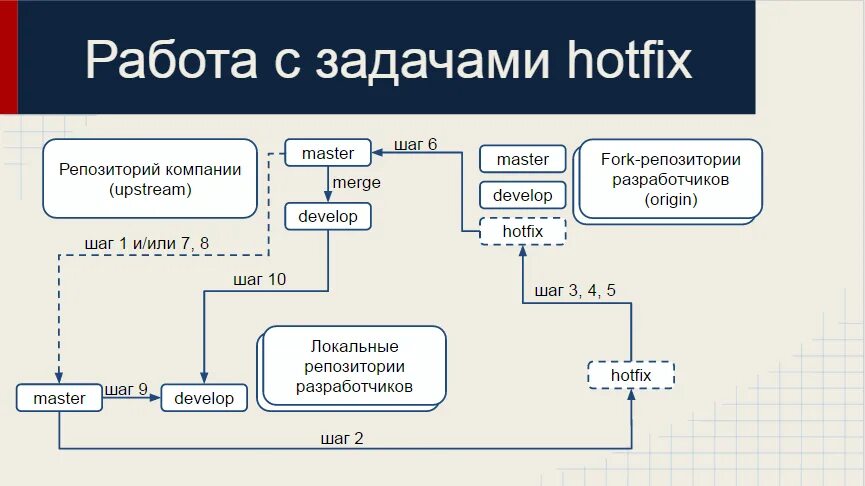 Работа с задачами hotfix

Репозиторий компании (upstream)

master

шаг 6

merge

develop

master

develop

hotfix

Fork-репозитории разработчиков (origin)

шаг 1 и/или 7, 8

шаг 10

шаг 3, 4, 5

Локальные репозитории разработчиков

hotfix

master

шаг 9

develop

шаг 2